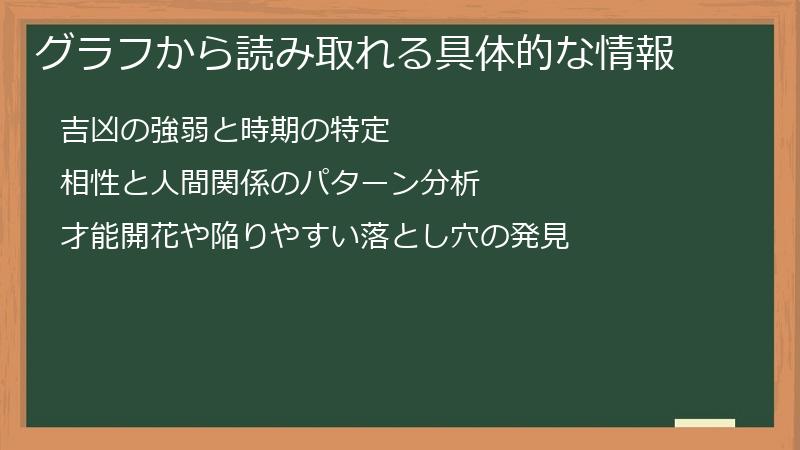 グラフから読み取れる具体的な情報

吉凶の強弱と時期の特定

相性と人間関係のパターン分析

才能開花や陥りやすい落とし穴の発見